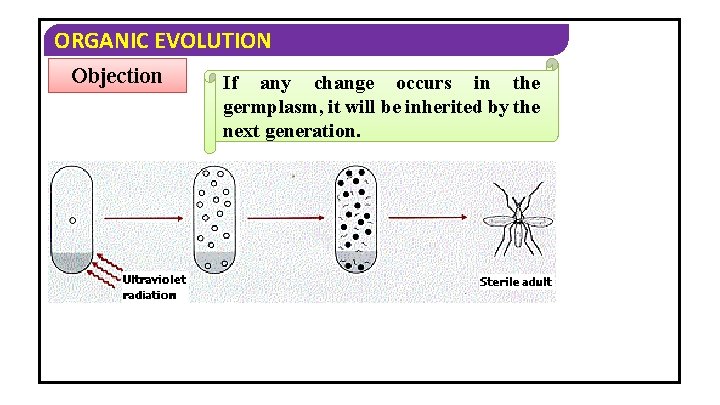 ORGANIC EVOLUTION

Objection

If any change occurs in the germplasm, it will be inherited by the next generation.

Ultraviolet radiation

Sterile adult